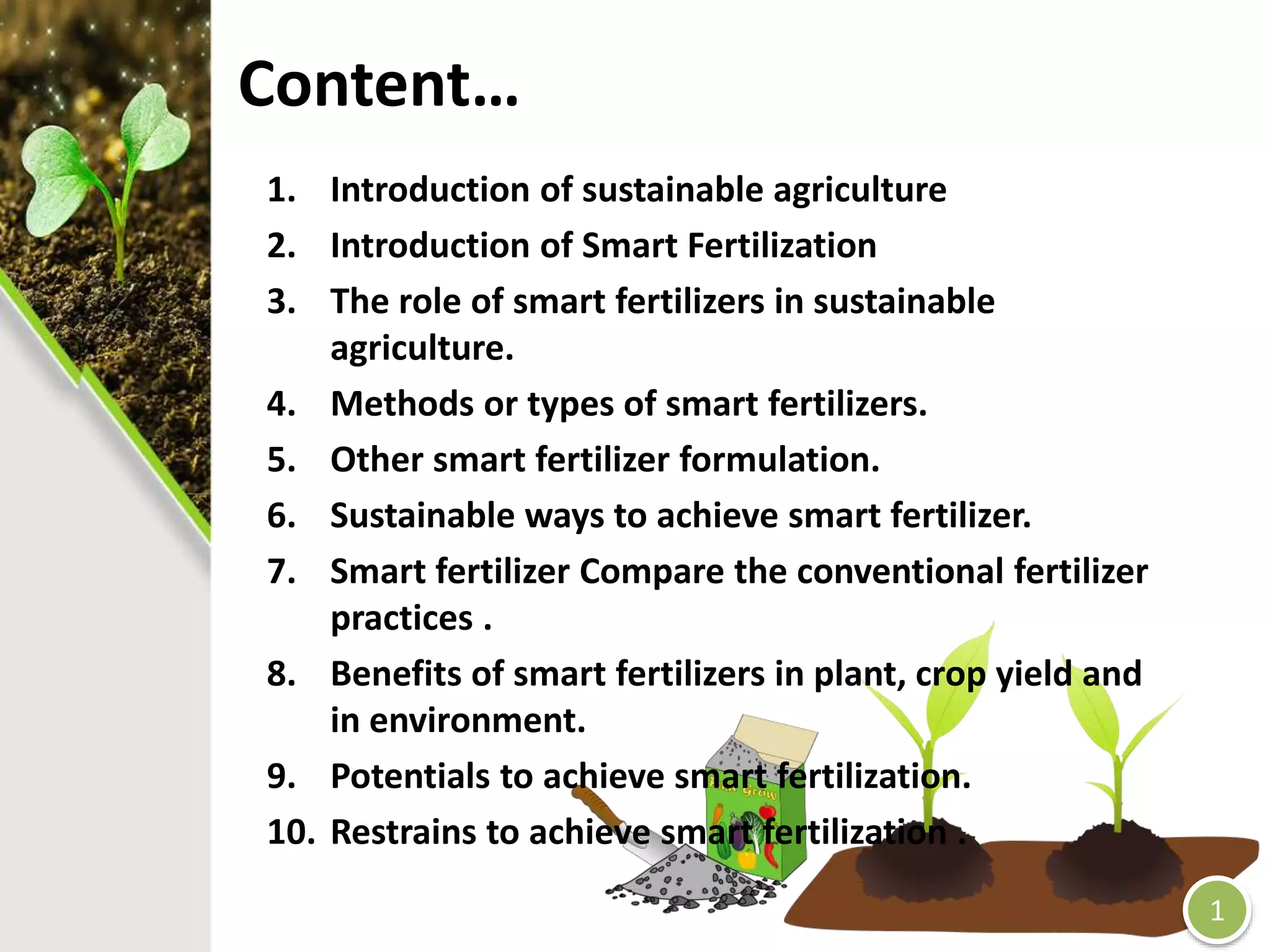 Content…

1. Introduction of sustainable agriculture
2. Introduction of Smart Fertilization
3. The role of smart fertilizers in sustainable agriculture.
4. Methods or types of smart fertilizers.
5. Other smart fertilizer formulation.
6. Sustainable ways to achieve smart fertilizer.
7. Smart fertilizer Compare the conventional fertilizer practices .
8. Benefits of smart fertilizers in plant, crop yield and in environment.
9. Potentials to achieve smart fertilization.
10. Restrains to achieve smart fertilization .

Grow

1